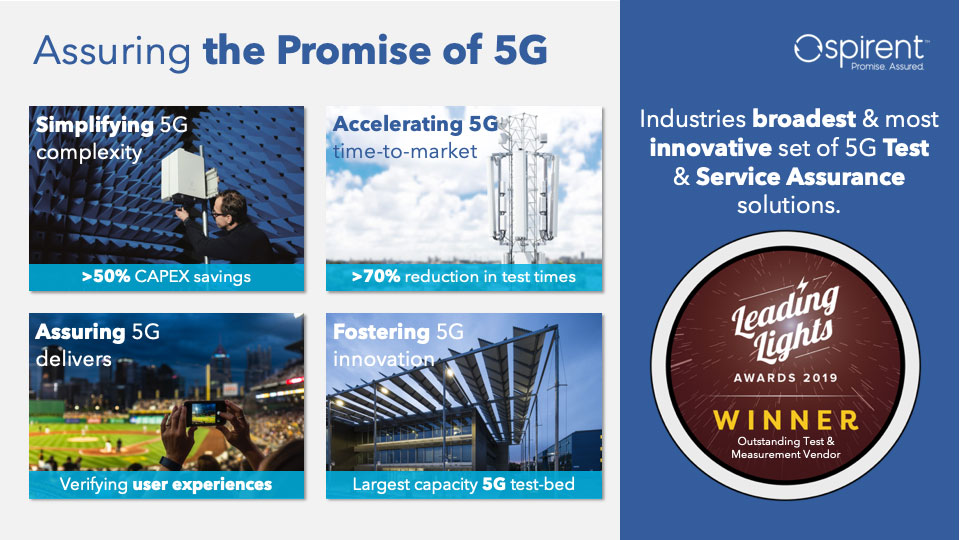 Assuring the Promise of 5G

Simplifying 5G complexity

>50% CAPEX savings

Accelerating 5G time-to-market

>70% reduction in test times

Assuring 5G delivers

Verifying user experiences

Fostering 5G innovation

Largest capacity 5G test-bed

spirent™
Promise. Assured.

Industries broadest & most innovative set of 5G Test & Service Assurance solutions.

Leading Lights
AWARDS 2019
WINNER
Outstanding Test & Measurement Vendor